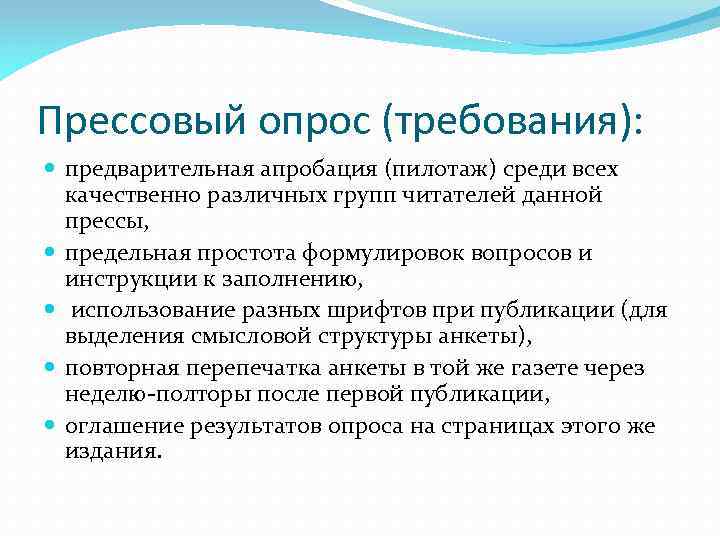 Прессовый опрос (требования):

- предварительная апробация (пилотаж) среди всех качественно различных групп читателей данной прессы,
- предельная простота формулировок вопросов и инструкции к заполнению,
- использование разных шрифтов при публикации (для выделения смысловой структуры анкеты),
- повторная перепечатка анкеты в той же газете через неделю-полторы после первой публикации,
- оглашение результатов опроса на страницах этого же издания.